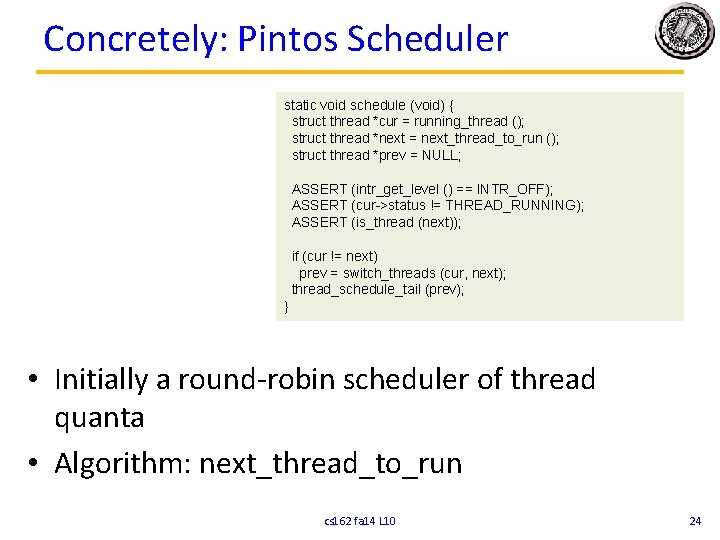 Concretely: Pintos Scheduler

static void schedule (void) {
  struct thread *cur = running_thread ();
  struct thread *next = next_thread_to_run ();
  struct thread *prev = NULL;

  ASSERT (intr_get_level () == INTR_OFF);
  ASSERT (cur->status != THREAD_RUNNING);
  ASSERT (is_thread (next));

  if (cur != next)
    prev = switch_threads (cur, next);
  thread_schedule_tail (prev);
}

• Initially a round-robin scheduler of thread quanta
• Algorithm: next_thread_to_run

cs162 fa14 L10

24